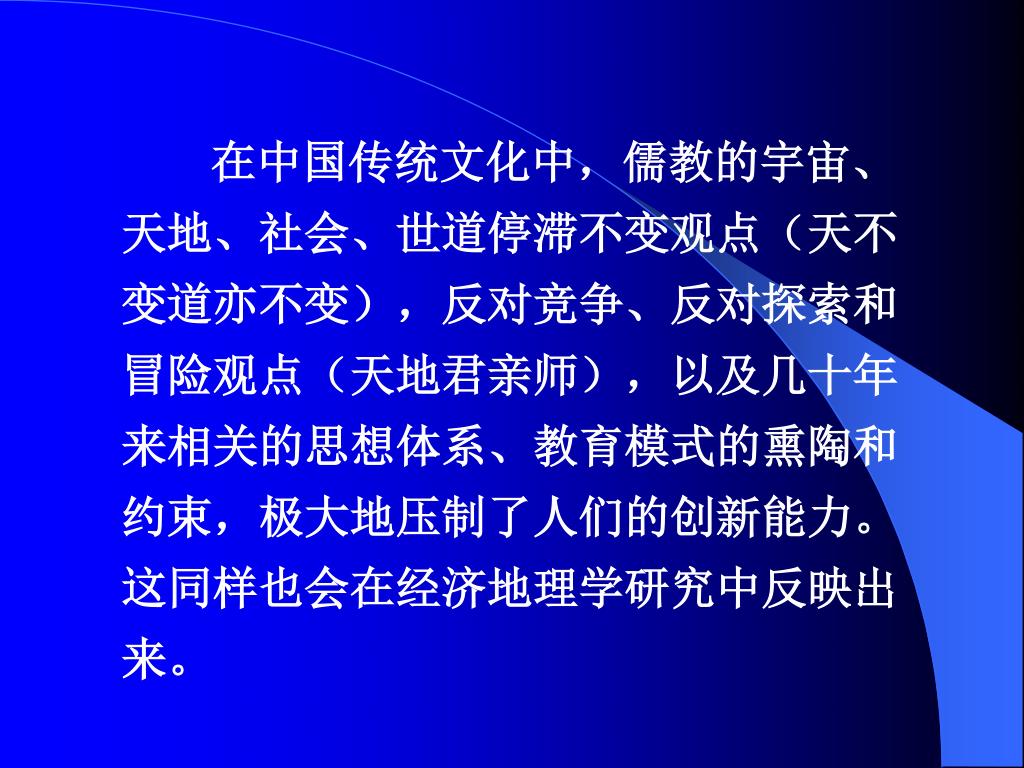 在中国传统文化中，儒教的宇宙、天地、社会、世道停滞不变观点（天不变道亦不变），反对竞争、反对探索和冒险观点（天地君亲师），以及几十年来相关的思想体系、教育模式的熏陶和约束，极大地压制了人们的创新能力。这同样也会在经济地理学研究中反映出来。